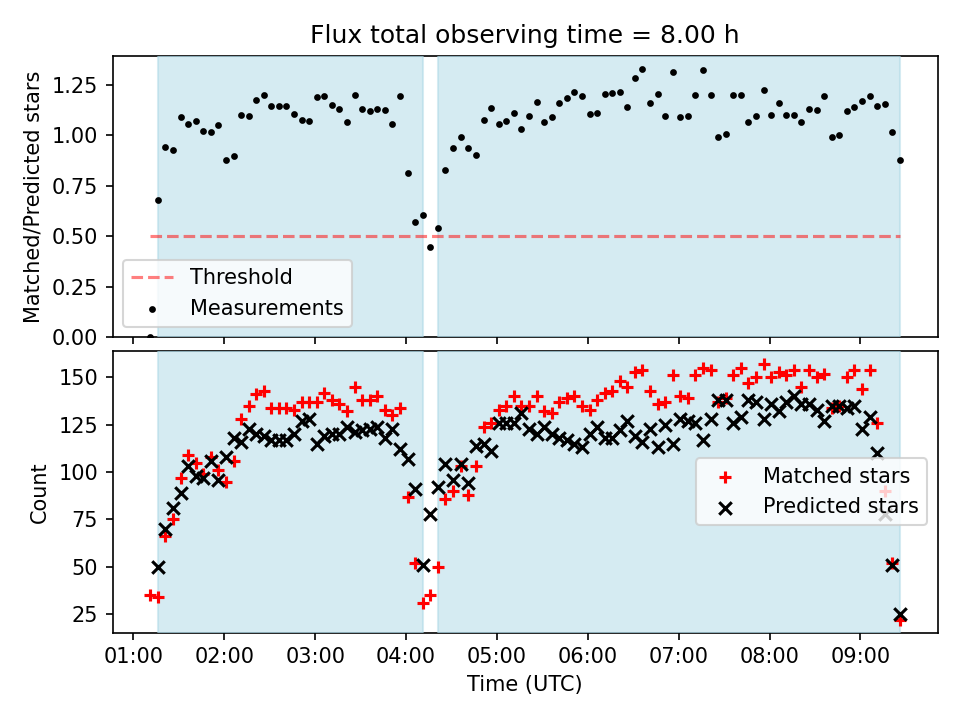 Flux total observing time = 8.00 h

Matched/Predicted stars

1.25
1.00
0.75
0.50
0.25
0.00

Threshold
Measurements

Count

150
125
100
75
50
25

Matched stars
Predicted stars

01:00 02:00 03:00 04:00 05:00 06:00 07:00 08:00 09:00

Time (UTC)